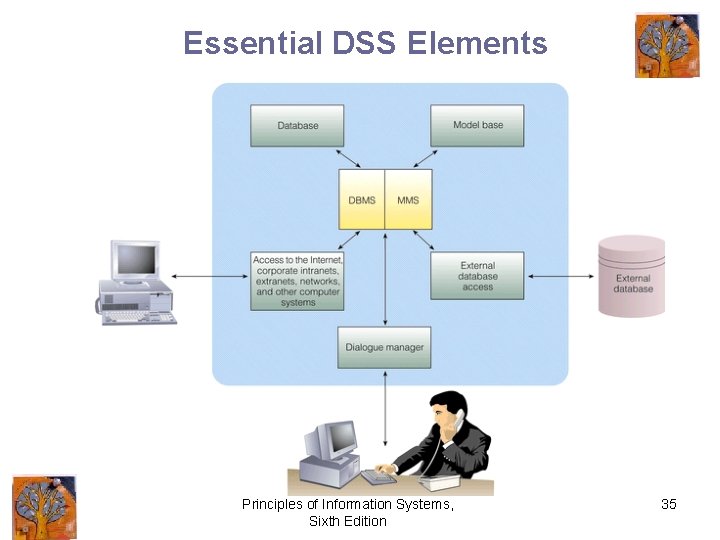 Essential DSS Elements

Database

Model base

DBMS

MMS

Access to the Internet, corporate intranets, extranets, networks, and other computer systems

External database access

External database

Dialogue manager

Principles of Information Systems, Sixth Edition

35